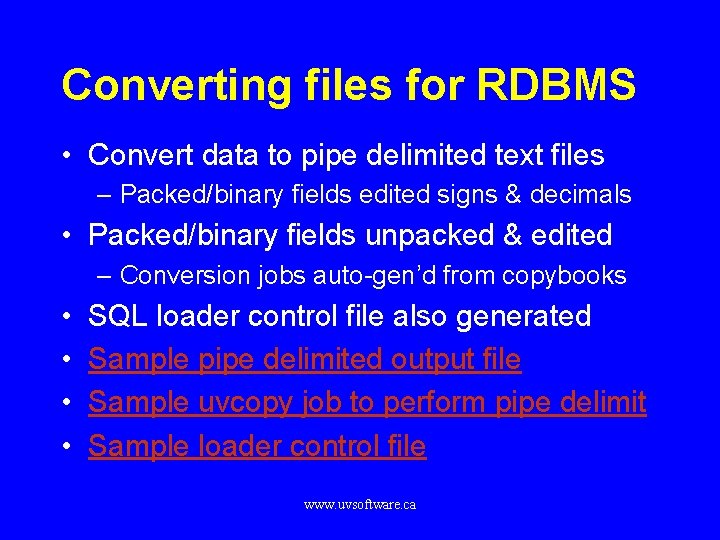 Converting files for RDBMS

• Convert data to pipe delimited text files
– Packed/binary fields edited signs & decimals
• Packed/binary fields unpacked & edited
– Conversion jobs auto-gen'd from copybooks
• SQL loader control file also generated
• Sample pipe delimited output file
• Sample uvcopy job to perform pipe delimit
• Sample loader control file

www.uvsoftware.ca